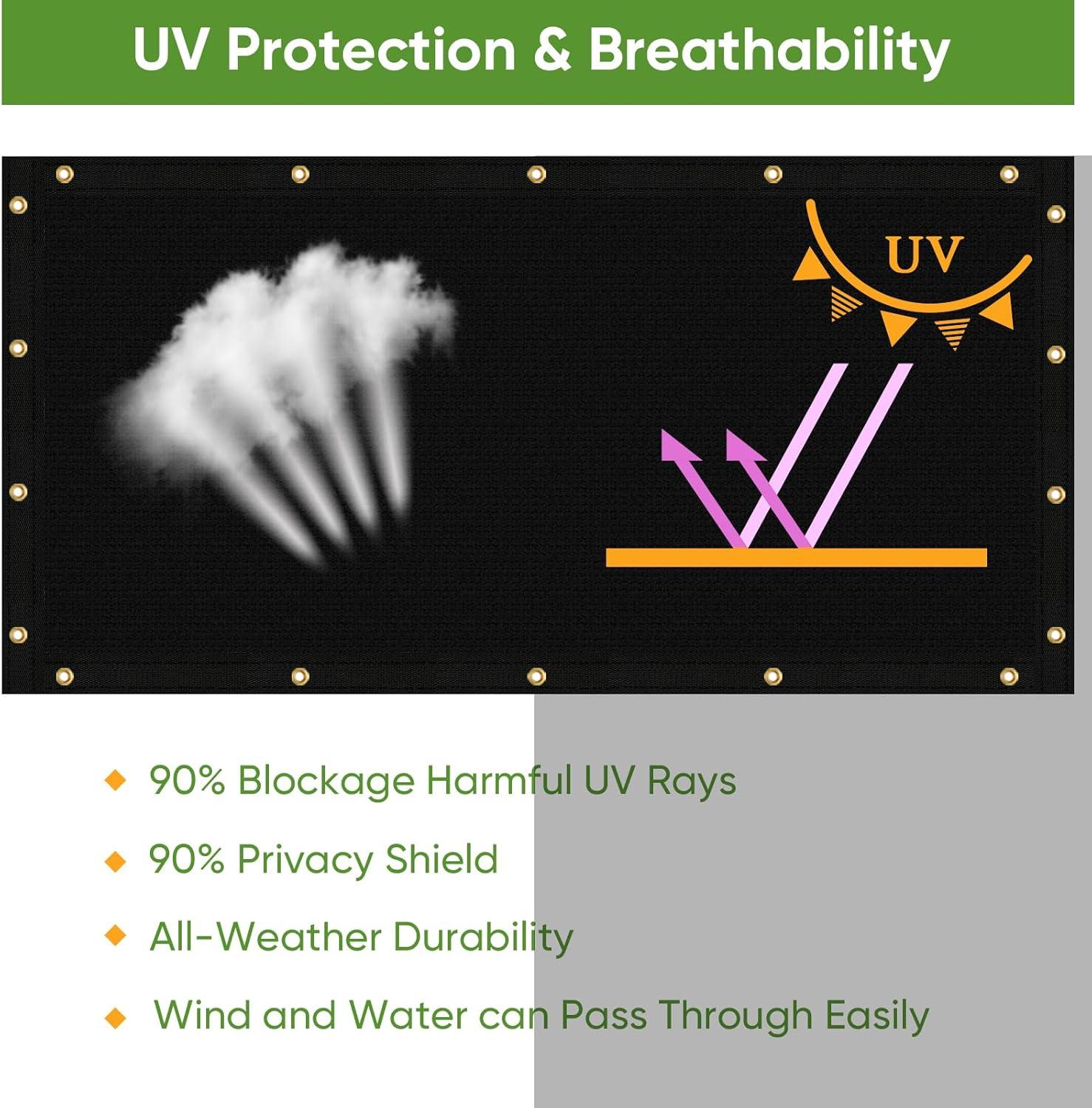 UV Protection & Breathability

UV

◆ 90% Blockage Harmful UV Rays

◆ 90% Privacy Shield

◆ All-Weather Durability

◆ Wind and Water can Pass Through Easily